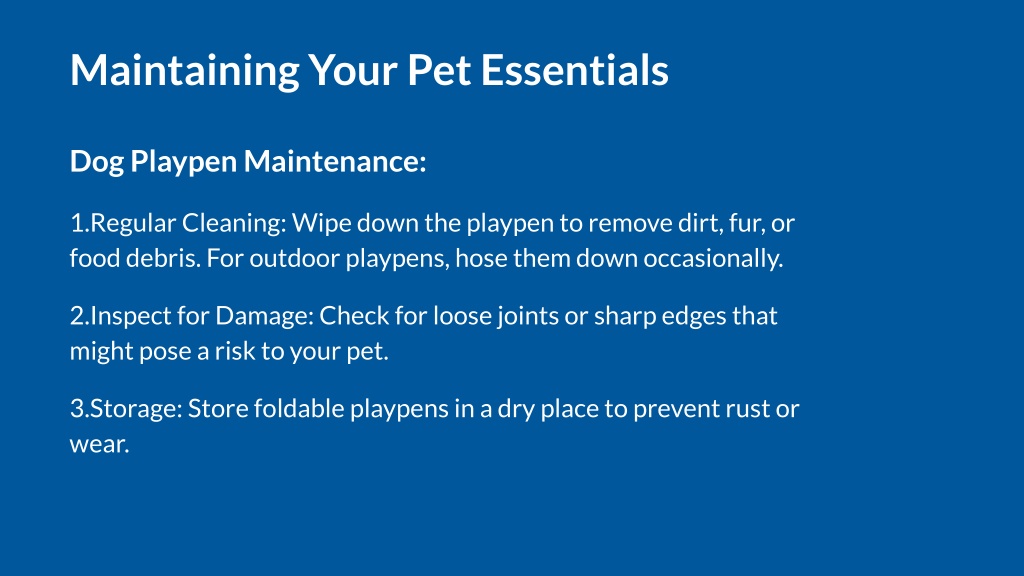 Maintaining Your Pet Essentials

Dog Playpen Maintenance:

1.Regular Cleaning: Wipe down the playpen to remove dirt, fur, or food debris. For outdoor playpens, hose them down occasionally.

2.Inspect for Damage: Check for loose joints or sharp edges that might pose a risk to your pet.

3.Storage: Store foldable playpens in a dry place to prevent rust or wear.